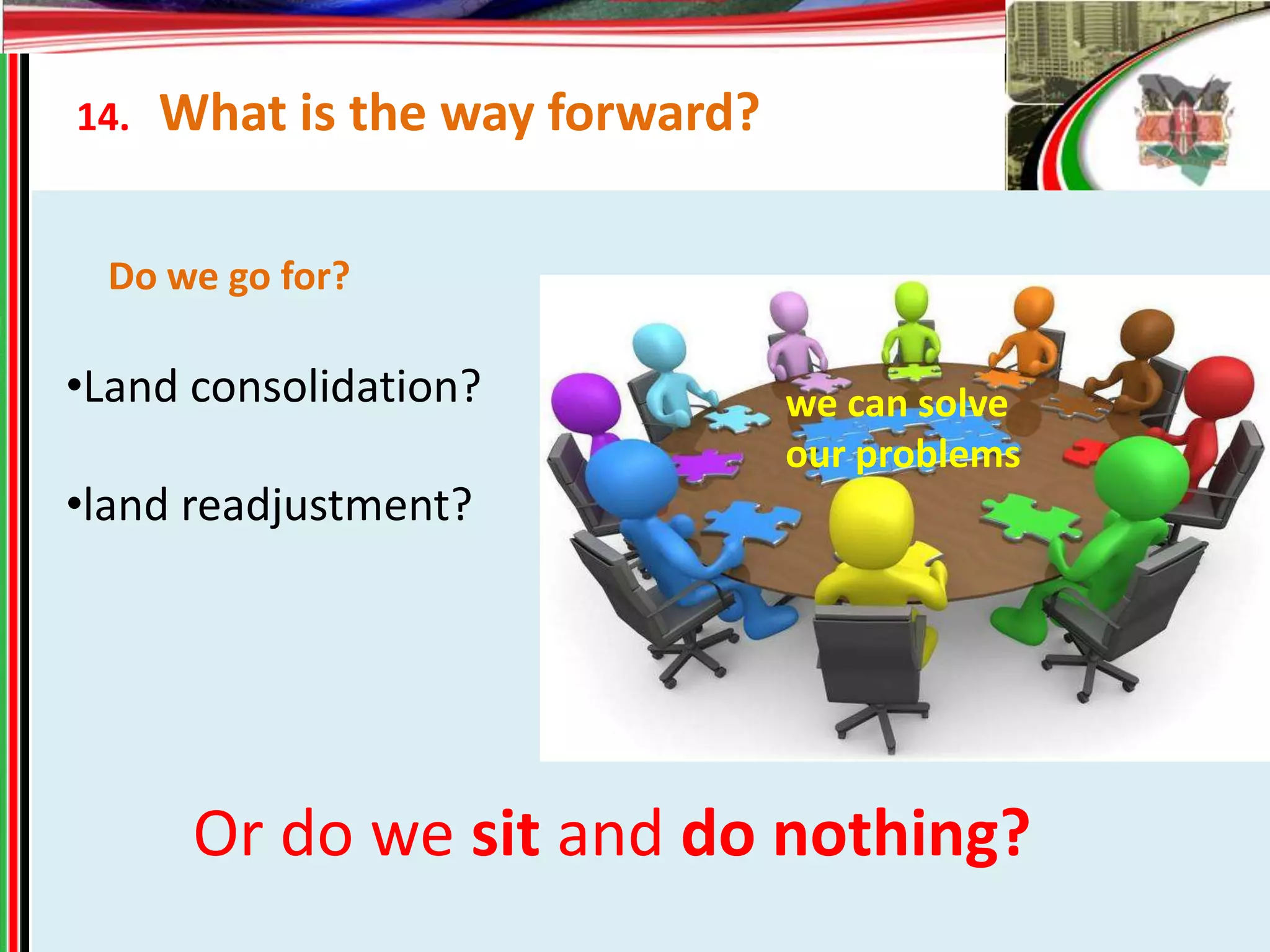 14. What is the way forward?

Do we go for?

•Land consolidation?

•land readjustment?

we can solve our problems

Or do we sit and do nothing?